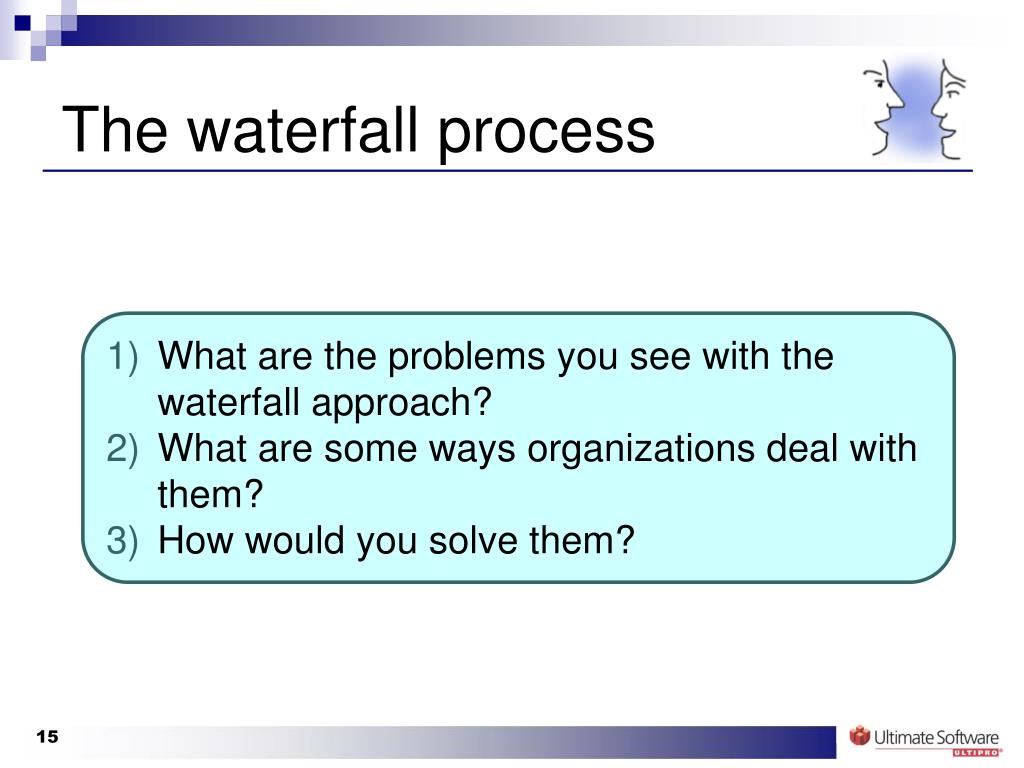 The waterfall process

1) What are the problems you see with the waterfall approach?
2) What are some ways organizations deal with them?
3) How would you solve them?

15

Ultimate Software
ULTIPRO